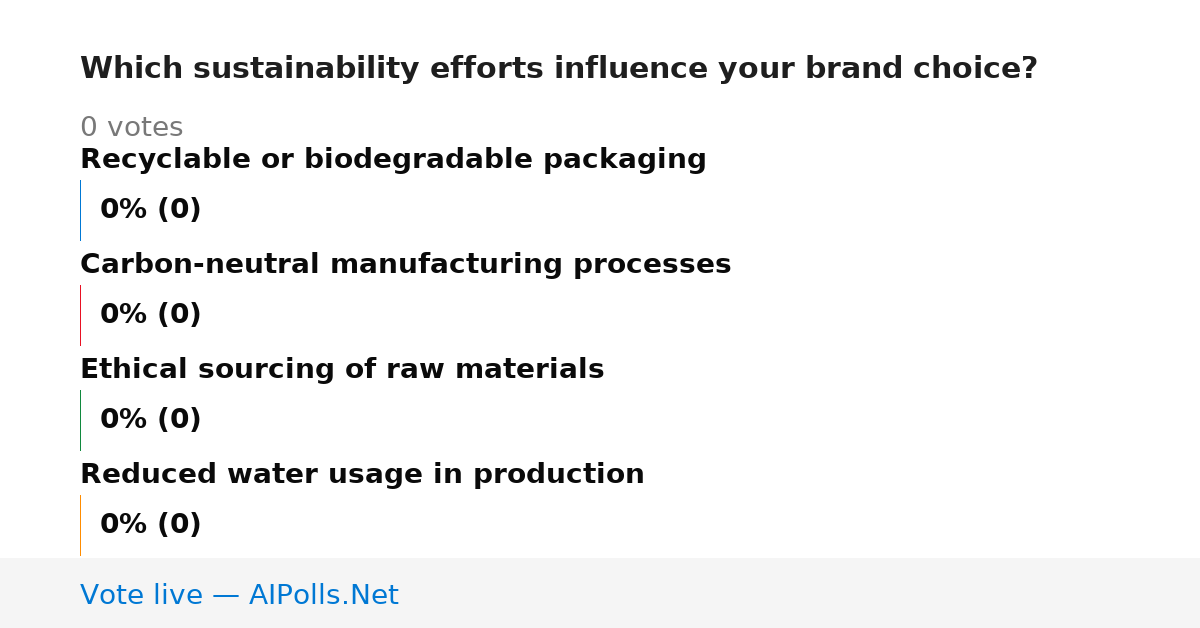 Which sustainability efforts influence your brand choice?

0 votes

Recyclable or biodegradable packaging

0% (0)

Carbon-neutral manufacturing processes

0% (0)

Ethical sourcing of raw materials

0% (0)

Reduced water usage in production

0% (0)

Vote live — AIPolls.Net